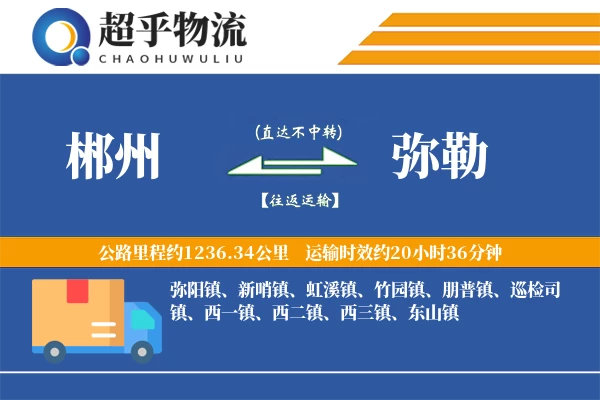 超乎物流
CHAOHUWULIU

郴州

(直达不中转)

【往返运输】

弥勒

公路里程约1236.34公里　运输时效约20小时36分钟

弥阳镇、新哨镇、虹溪镇、竹园镇、朋普镇、巡检司镇、西一镇、西二镇、西三镇、东山镇